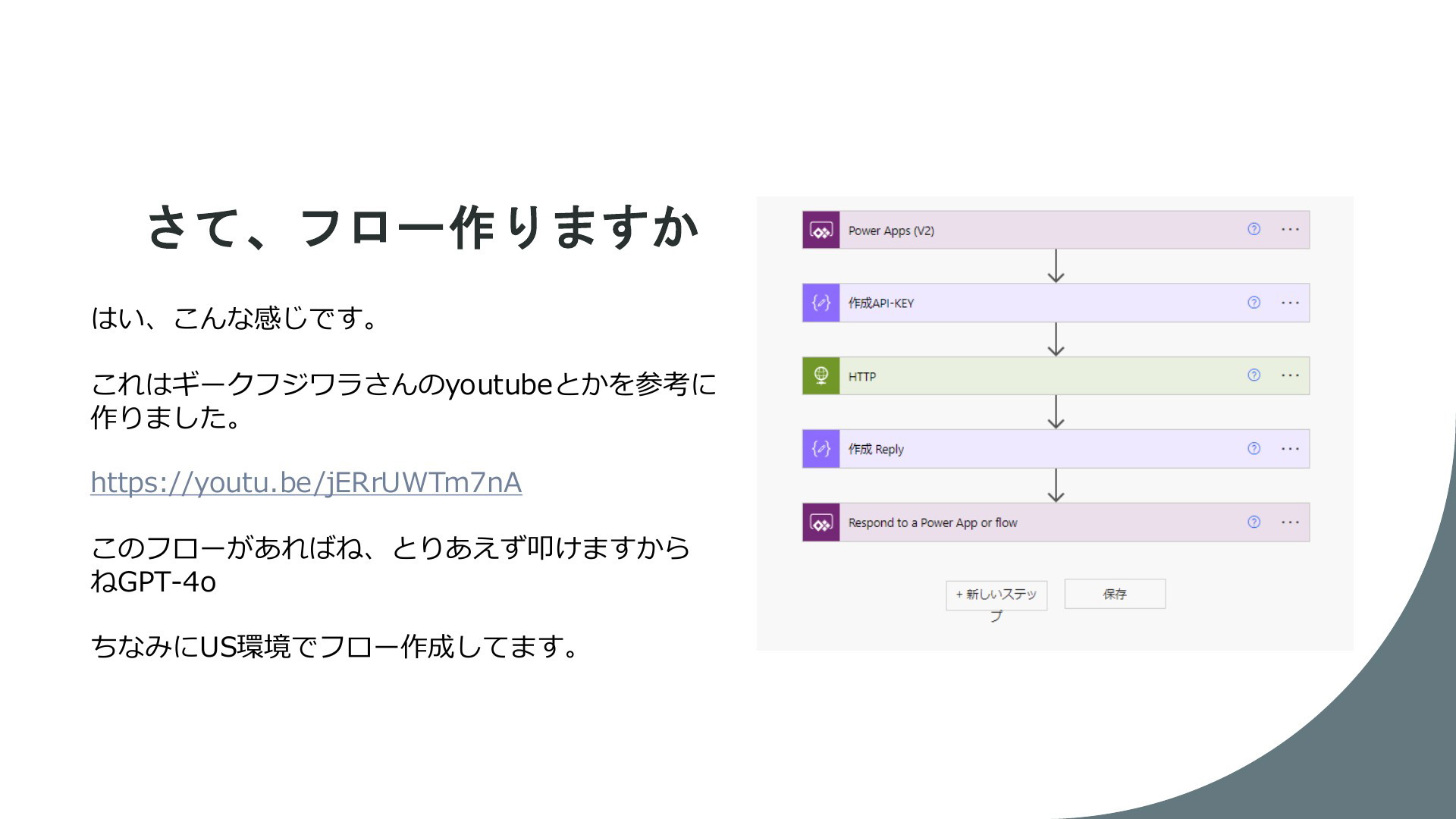 さて、フロー作りますか

はい、こんな感じです。

これはギークフジワラさんのyoutubeとかを参考に作りました。

https://youtu.be/jERrUWTm7nA

このフローがあればね、とりあえず叩けますからねGPT-4o

ちなみにUS環境でフロー作成してます。

Power Apps (V2)

作成API-KEY

HTTP

作成 Reply

Respond to a Power App or flow

+ 新しいステップ

保存